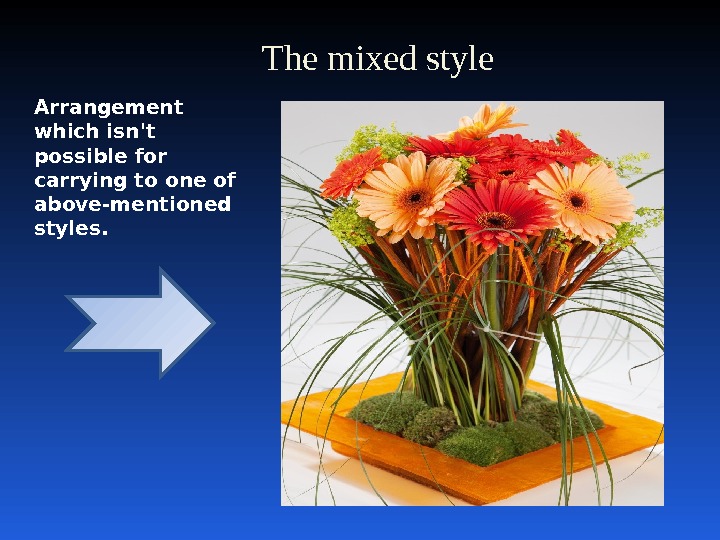 The mixed style

Arrangement which isn't possible for carrying to one of above-mentioned styles.